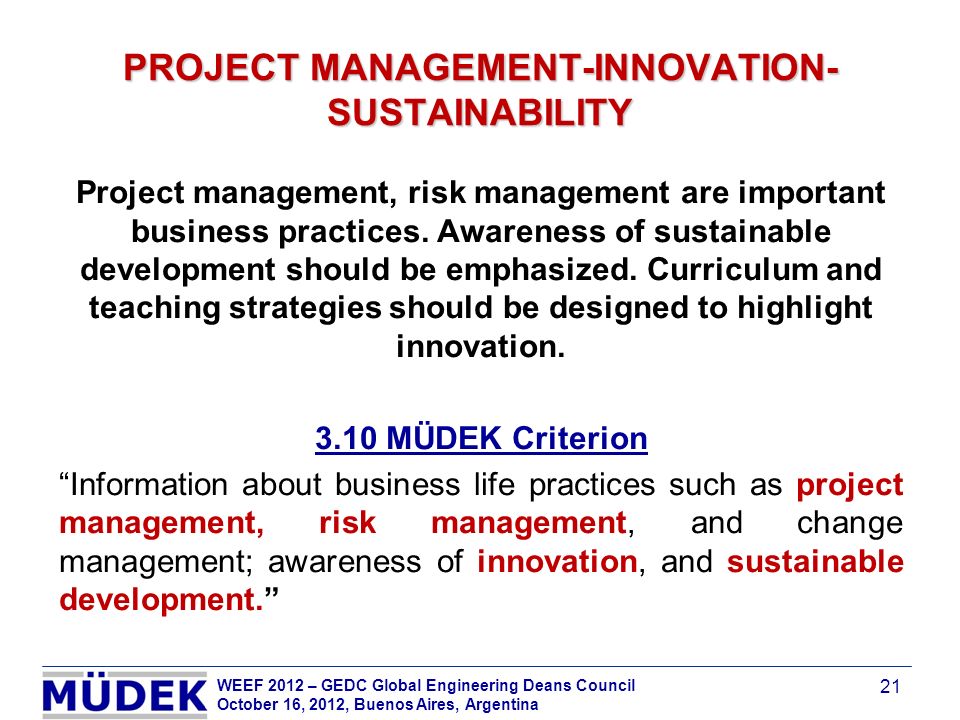 PROJECT MANAGEMENT-INNOVATION-SUSTAINABILITY

Project management, risk management are important business practices. Awareness of sustainable development should be emphasized. Curriculum and teaching strategies should be designed to highlight innovation.

3.10 MÜDEK Criterion

“Information about business life practices such as project management, risk management, and change management; awareness of innovation, and sustainable development.”

MÜDEK WEEF 2012 – GEDC Global Engineering Deans Council
October 16, 2012, Buenos Aires, Argentina

21